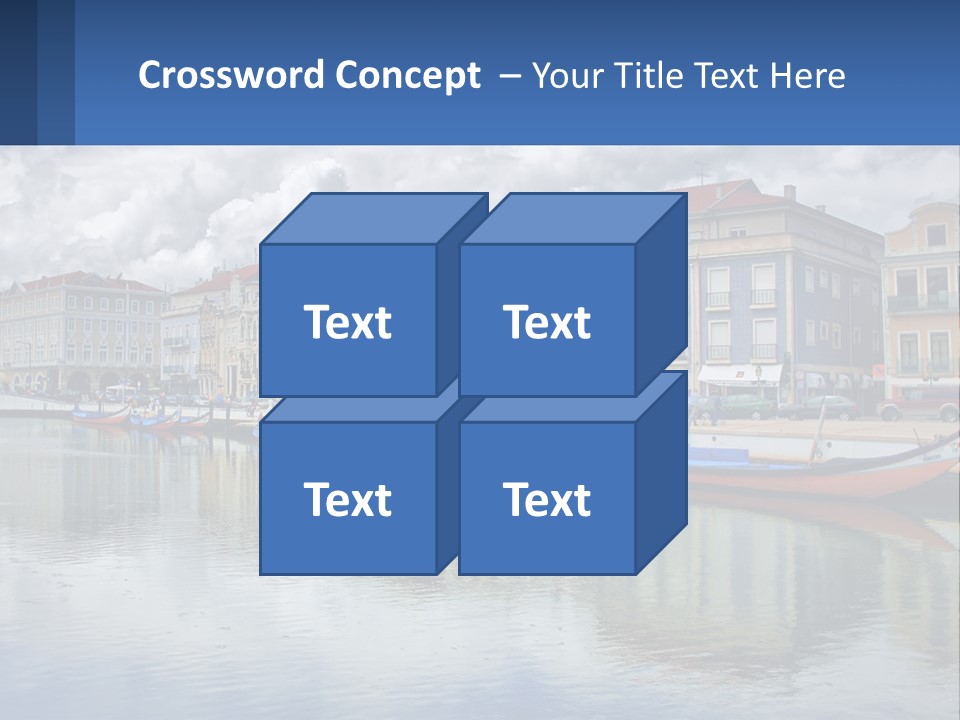 Crossword Concept – Your Title Text Here

Text

Text

Text

Text